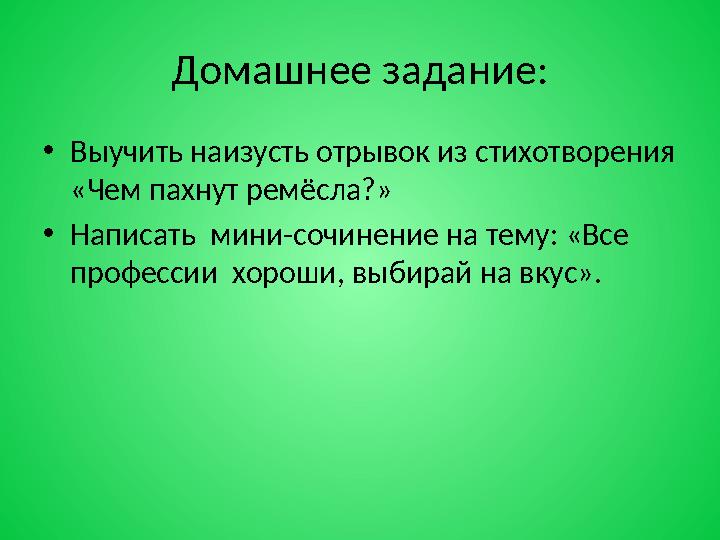 Домашнее задание:

• Выучить наизусть отрывок из стихотворения «Чем пахнут ремёсла?»

• Написать мини-сочинение на тему: «Все профессии хороши, выбирай на вкус».